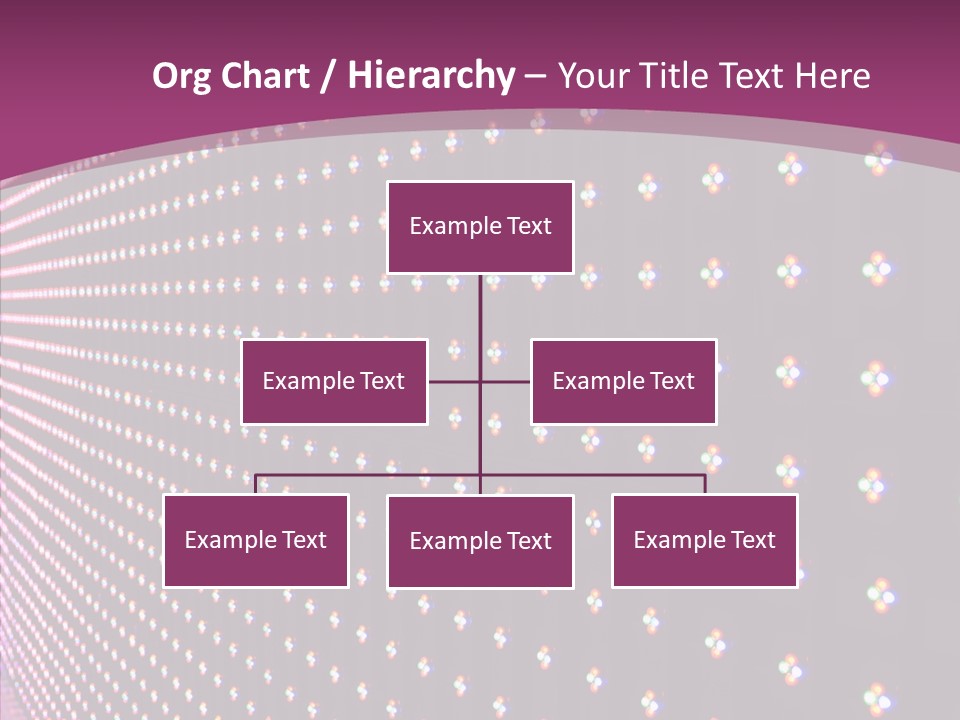 Org Chart / Hierarchy – Your Title Text Here

Example Text

Example Text

Example Text

Example Text

Example Text

Example Text